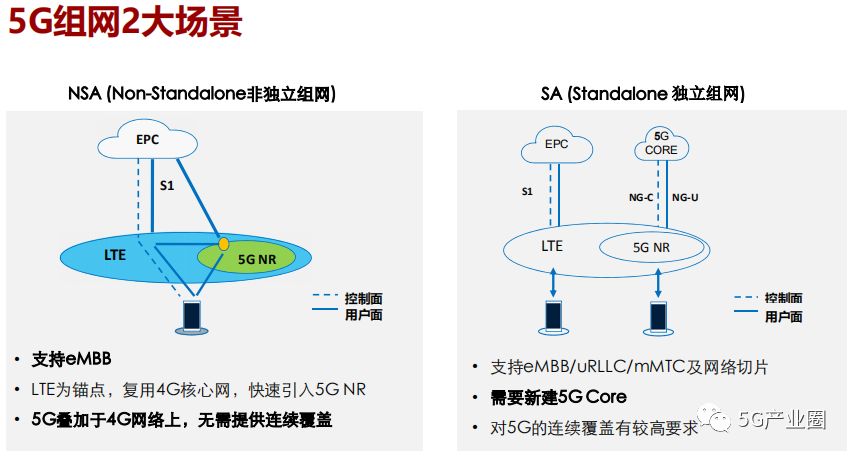 5G组网2大场景

NSA (Non-Standalone非独立组网)

EPC

S1

LTE

5G NR

控制面
用户面

• 支持eMBB
• LTE为锚点，复用4G核心网，快速引入5G NR
• 5G叠加于4G网络上，无需提供连续覆盖

SA (Standalone 独立组网)

EPC

5G CORE

S1

NG-C

NG-U

LTE

5G NR

控制面
用户面

• 支持eMBB/uRLLC/mMTC及网络切片
• 需要新建5G Core
• 对5G的连续覆盖有较高要求

5G产业圈